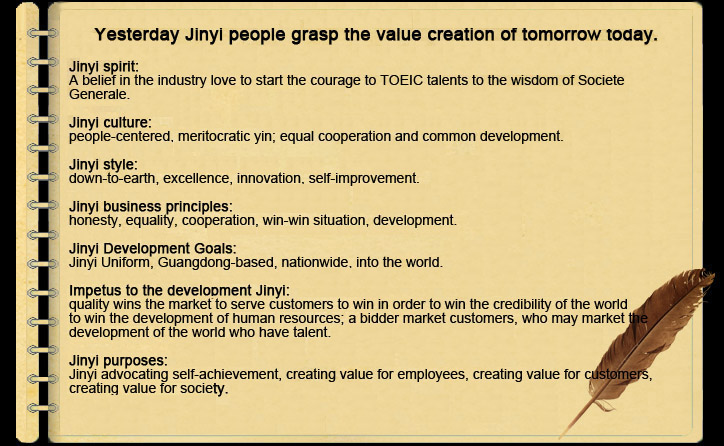 Yesterday Jinyi people grasp the value creation of tomorrow today.

Jinyi spirit:
A belief in the industry love to start the courage to TOEIC talents to the wisdom of Societe Generale.

Jinyi culture:
people-centered, meritocratic yin; equal cooperation and common development.

Jinyi style:
down-to-earth, excellence, innovation, self-improvement.

Jinyi business principles:
honesty, equality, cooperation, win-win situation, development.

Jinyi Development Goals:
Jinyi Uniform, Guangdong-based, nationwide, into the world.

Impetus to the development Jinyi:
quality wins the market to serve customers to win in order to win the credibility of the world to win the development of human resources; a bidder market customers, who may market the development of the world who have talent.

Jinyi purposes:
Jinyi advocating self-achievement, creating value for employees, creating value for customers, creating value for society.